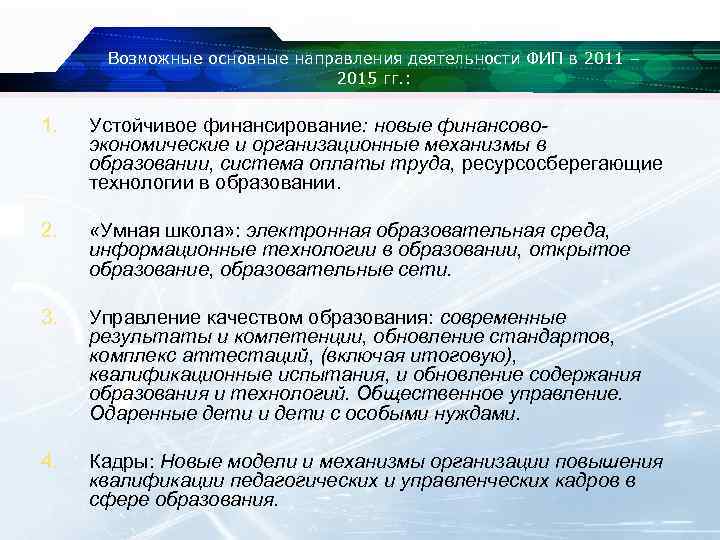 Возможные основные направления деятельности ФИП в 2011 – 2015 гг.:

1. Устойчивое финансирование: новые финансово-экономические и организационные механизмы в образовании, система оплаты труда, ресурсосберегающие технологии в образовании.

2. «Умная школа»: электронная образовательная среда, информационные технологии в образовании, открытое образование, образовательные сети.

3. Управление качеством образования: современные результаты и компетенции, обновление стандартов, комплекс аттестаций, (включая итоговую), квалификационные испытания, и обновление содержания образования и технологий. Общественное управление. Одаренные дети и дети с особыми нуждами.

4. Кадры: Новые модели и механизмы организации повышения квалификации педагогических и управленческих кадров в сфере образования.